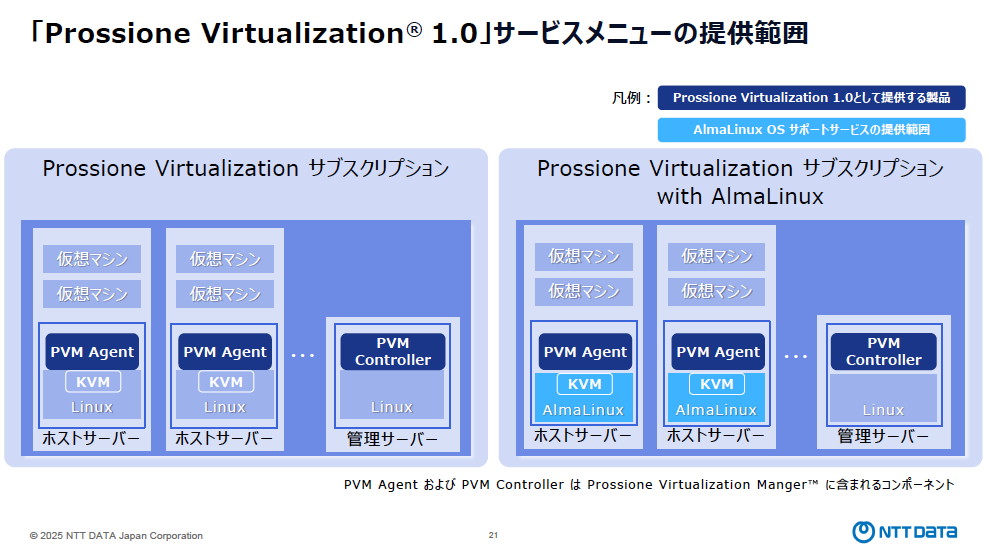 「Prossione Virtualization® 1.0」サービスメニューの提供範囲

凡例：
Prossione Virtualization 1.0として提供する製品
AlmaLinux OS サポートサービスの提供範囲

Prossione Virtualization サブスクリプション

仮想マシン
仮想マシン
PVM Agent
KVM
Linux
ホストサーバー

仮想マシン
仮想マシン
PVM Agent
KVM
Linux
ホストサーバー

…

PVM Controller
Linux
管理サーバー

Prossione Virtualization サブスクリプション with AlmaLinux

仮想マシン
仮想マシン
PVM Agent
KVM
AlmaLinux
ホストサーバー

仮想マシン
仮想マシン
PVM Agent
KVM
AlmaLinux
ホストサーバー

…

PVM Controller
Linux
管理サーバー

PVM Agent および PVM Controller は Prossione Virtualization Manger™ に含まれるコンポーネント

© 2025 NTT DATA Japan Corporation

21

NTT DATA